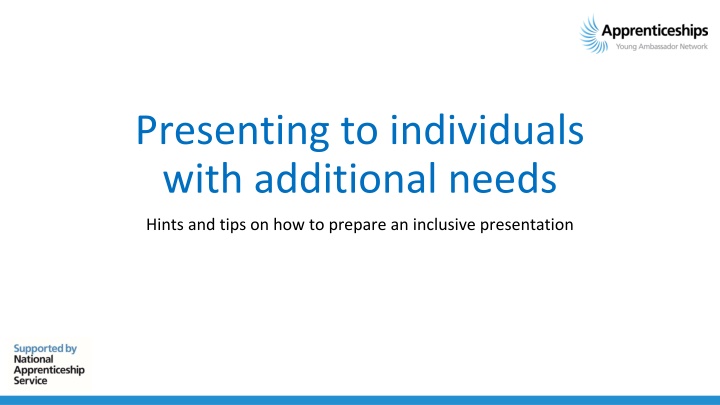 Apprenticeships
Young Ambassador Network

Presenting to individuals with additional needs

Hints and tips on how to prepare an inclusive presentation

Supported by
National Apprenticeship Service